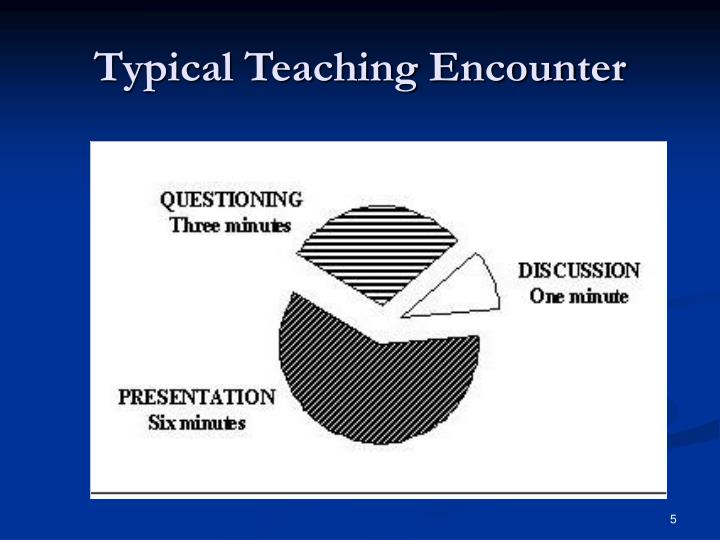 Typical Teaching Encounter

QUESTIONING
Three minutes

DISCUSSION
One minute

PRESENTATION
Six minutes

5